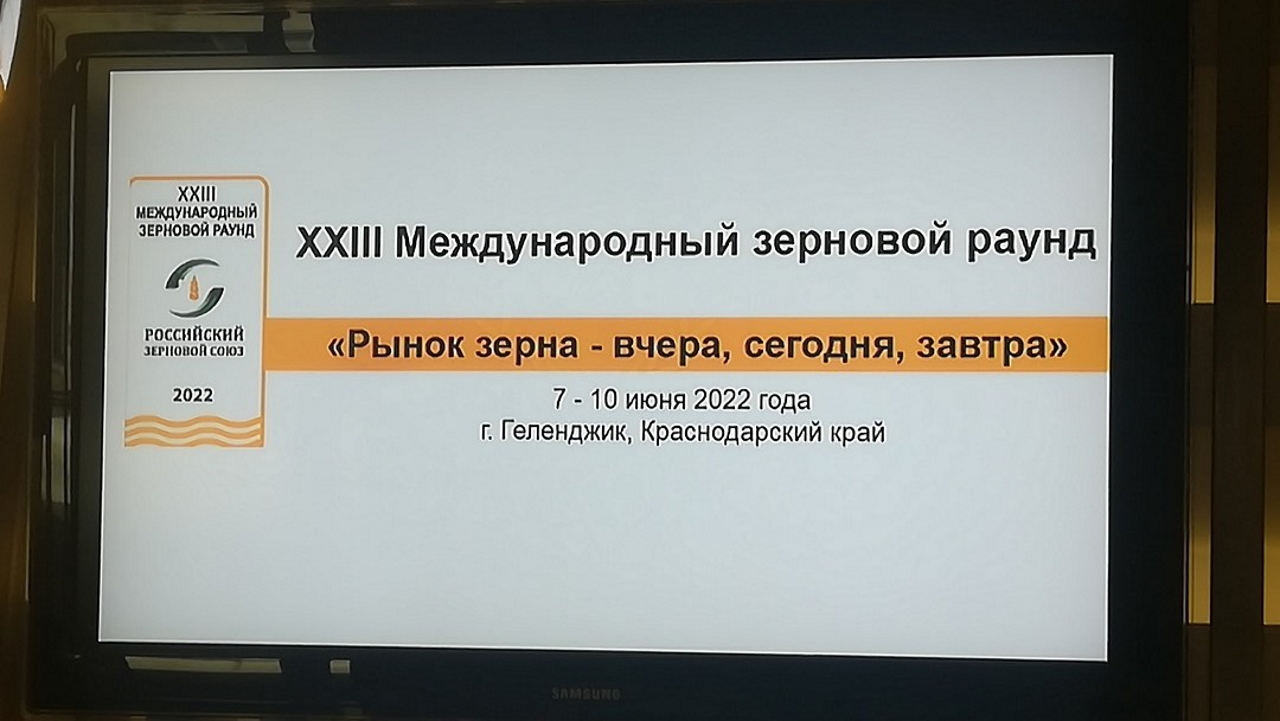 XXIII
МЕЖДУНАРОДНЫЙ
ЗЕРНОВОЙ РАУНД

РОССИЙСКИЙ
ЗЕРНОВОЙ СОЮЗ

2022

XXIII Международный зерновой раунд

«Рынок зерна - вчера, сегодня, завтра»

7 - 10 июня 2022 года
г. Геленджик, Краснодарский край

SAMSUNG